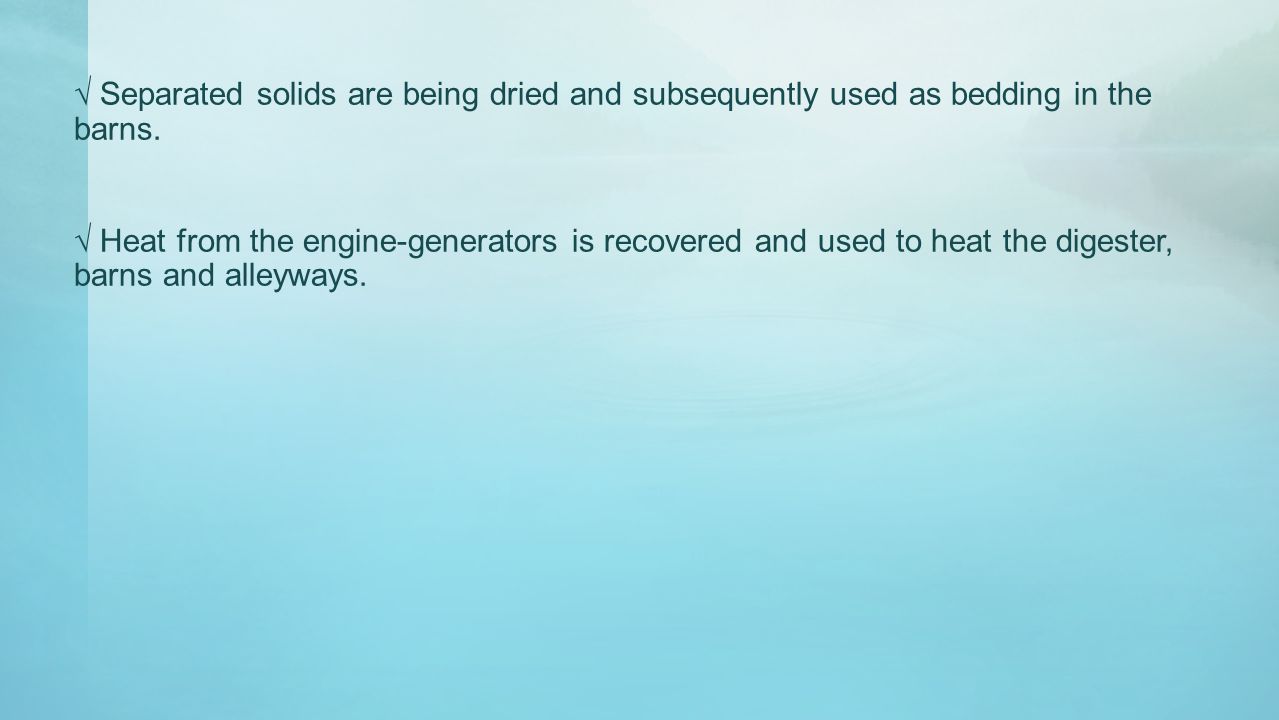 √ Separated solids are being dried and subsequently used as bedding in the barns.

√ Heat from the engine-generators is recovered and used to heat the digester, barns and alleyways.